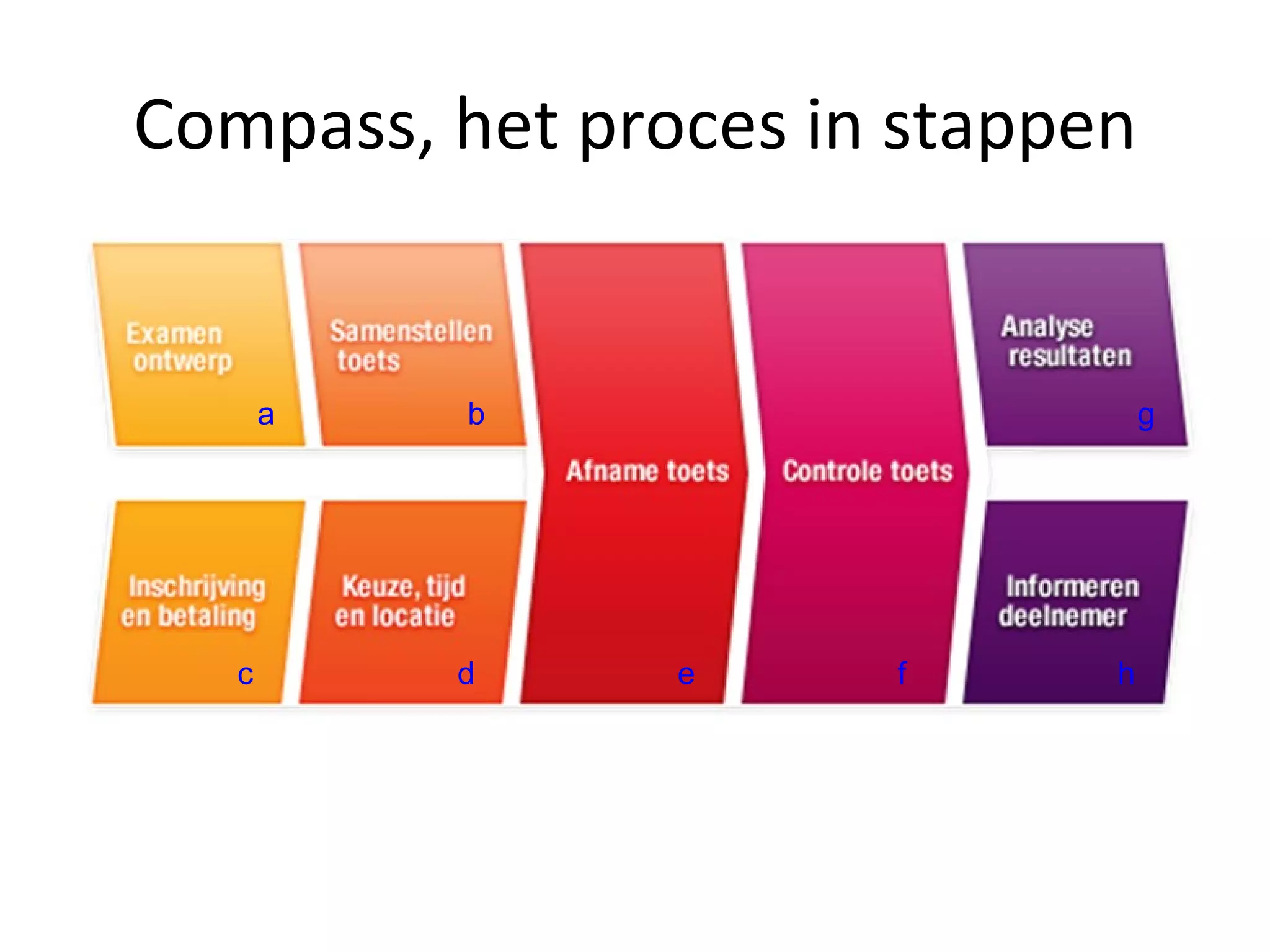 Compass, het proces in stappen

Examen ontwerp
a

Samenstellen toets
b

Inschrijving en betaling
c

Keuze, tijd en locatie
d

Afname toets
e

Controle toets
f

Analyse resultaten
g

Informeren deelnemer
h